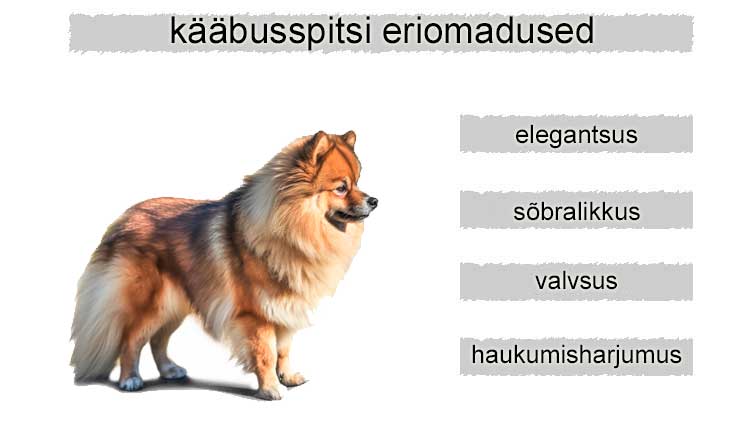 kääbusspitsi eriomadused

elegantsus

sõbralikkus

valvsus

haukumisharjumus